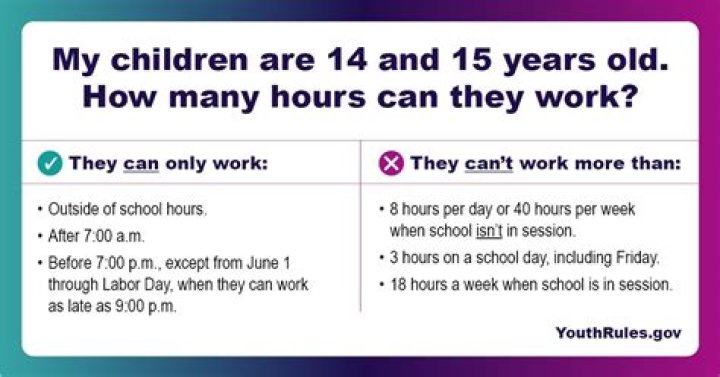 My children are 14 and 15 years old. How many hours can they work?

They can only work:

• Outside of school hours.
• After 7:00 a.m.
• Before 7:00 p.m., except from June 1 through Labor Day, when they can work as late as 9:00 p.m.

They can't work more than:

• 8 hours per day or 40 hours per week when school isn't in session.
• 3 hours on a school day, including Friday.
• 18 hours a week when school is in session.

YouthRules.gov